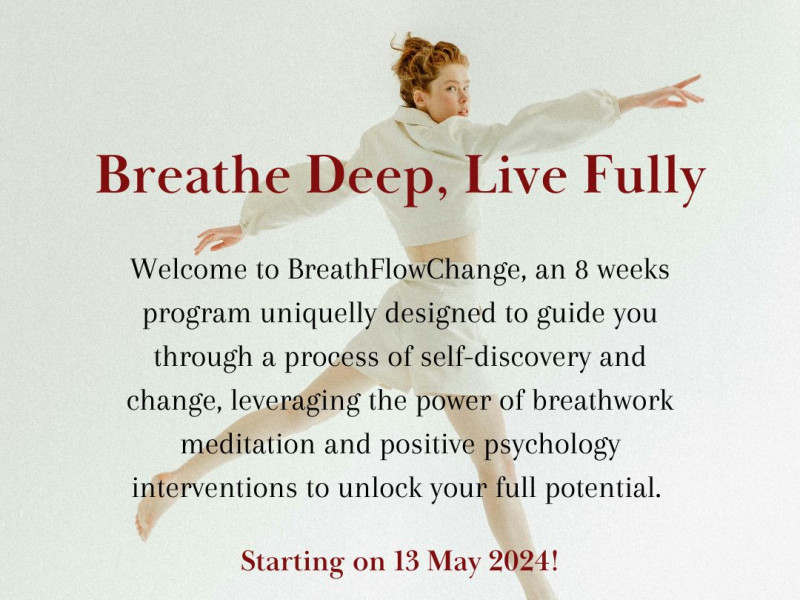 Breathe Deep, Live Fully

Welcome to BreathFlowChange, an 8 weeks program uniquelly designed to guide you through a process of self-discovery and change, leveraging the power of breathwork meditation and positive psychology interventions to unlock your full potential.

Starting on 13 May 2024!